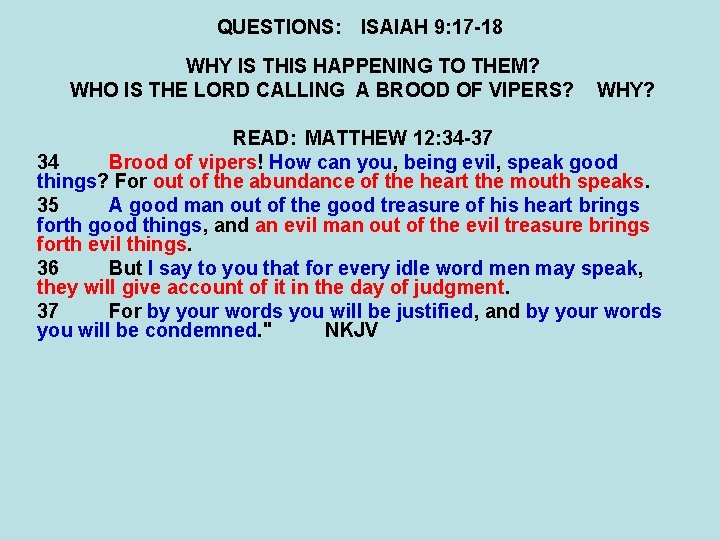 QUESTIONS: ISAIAH 9:17-18

WHY IS THIS HAPPENING TO THEM?
WHO IS THE LORD CALLING A BROOD OF VIPERS? WHY?

READ: MATTHEW 12:34-37

34 Brood of vipers! How can you, being evil, speak good things? For out of the abundance of the heart the mouth speaks.

35 A good man out of the good treasure of his heart brings forth good things, and an evil man out of the evil treasure brings forth evil things.

36 But I say to you that for every idle word men may speak, they will give account of it in the day of judgment.

37 For by your words you will be justified, and by your words you will be condemned." NKJV